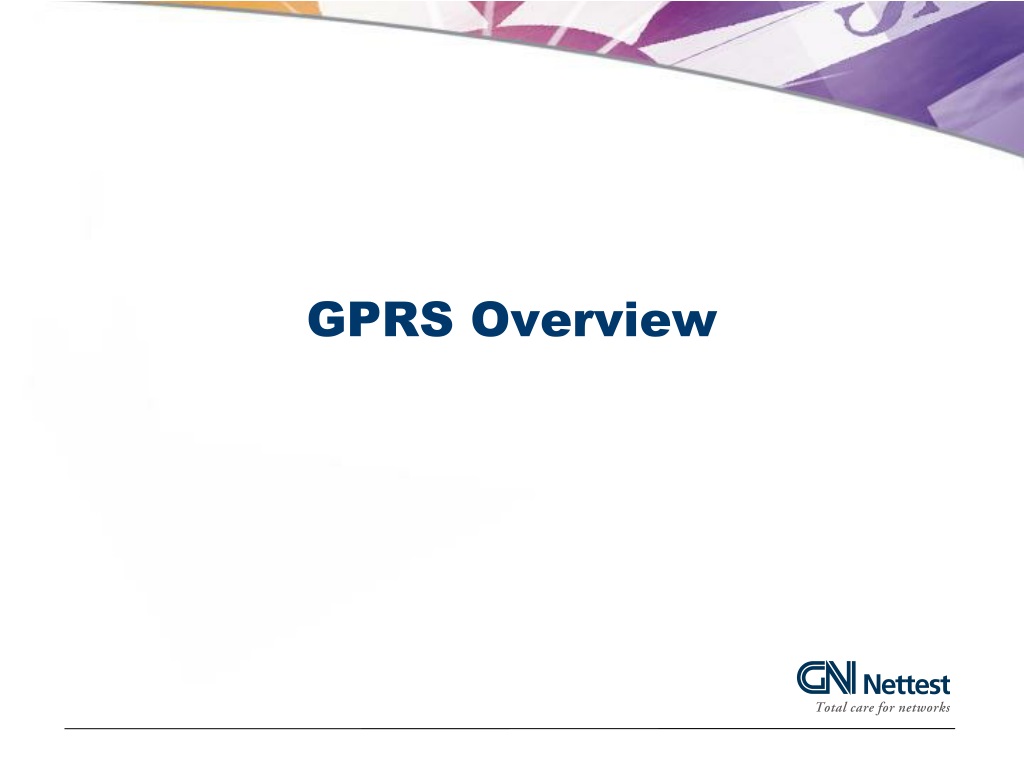 GPRS Overview

GN Nettest
Total care for networks